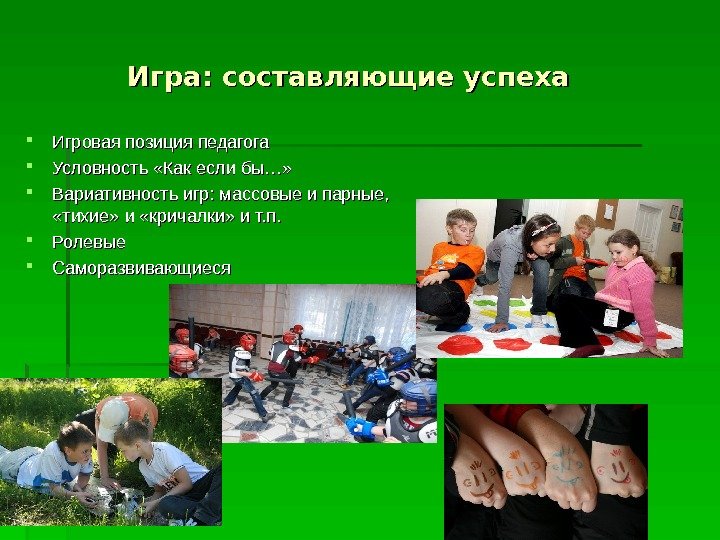 Игра: составляющие успеха

- Игровая позиция педагога
- Условность «Как если бы…»
- Вариативность игр: массовые и парные, «тихие» и «кричалки» и т.п.
- Ролевые
- Саморазвивающиеся